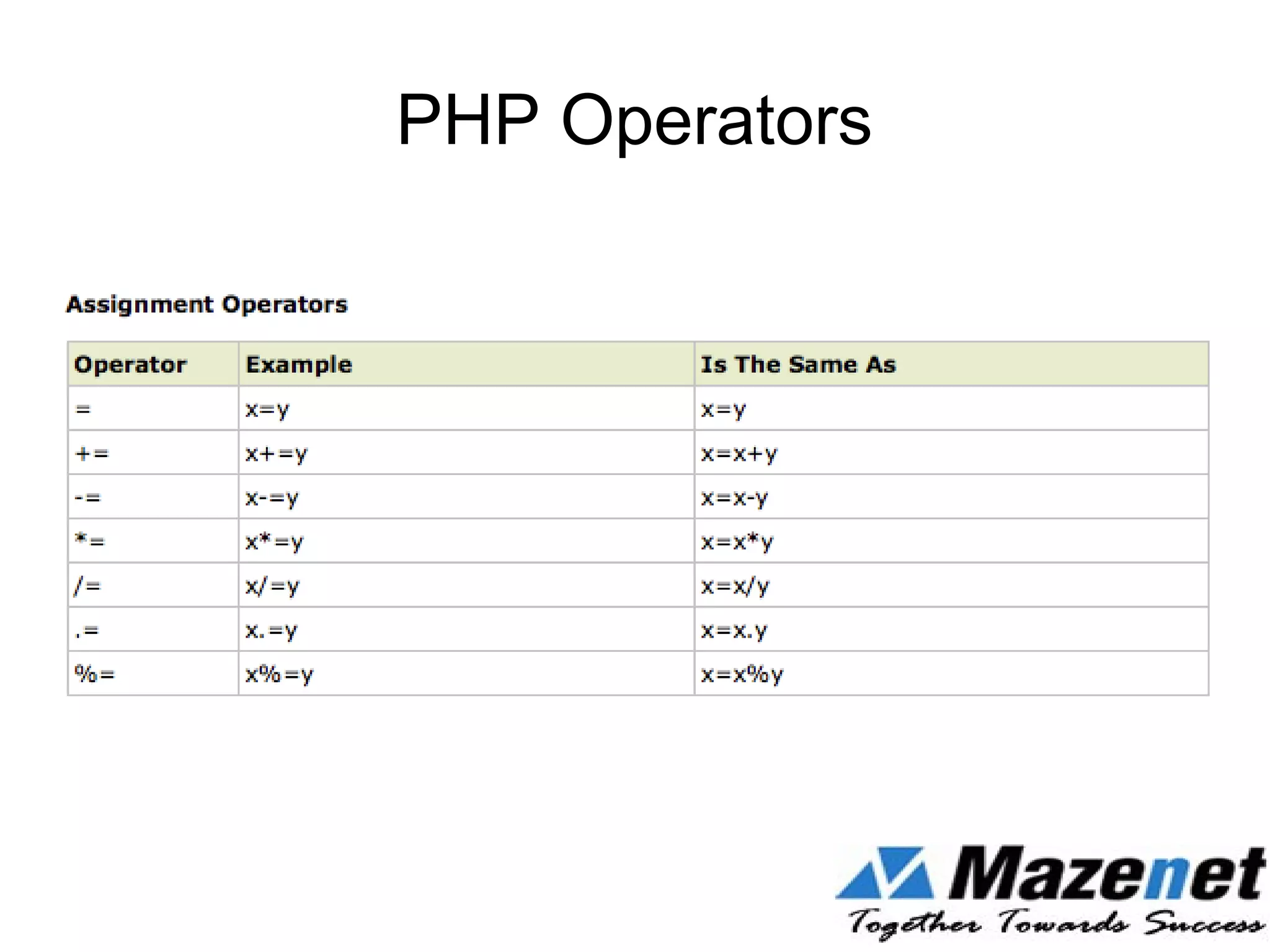 PHP Operators

Assignment Operators

| Operator | Example | Is The Same As |
|---|---|---|
| = | x=y | x=y |
| += | x+=y | x=x+y |
| -= | x-=y | x=x-y |
| *= | x*=y | x=x*y |
| /= | x/=y | x=x/y |
| .= | x.=y | x=x.y |
| %= | x%=y | x=x%y |

Mazenet
Together Towards Success